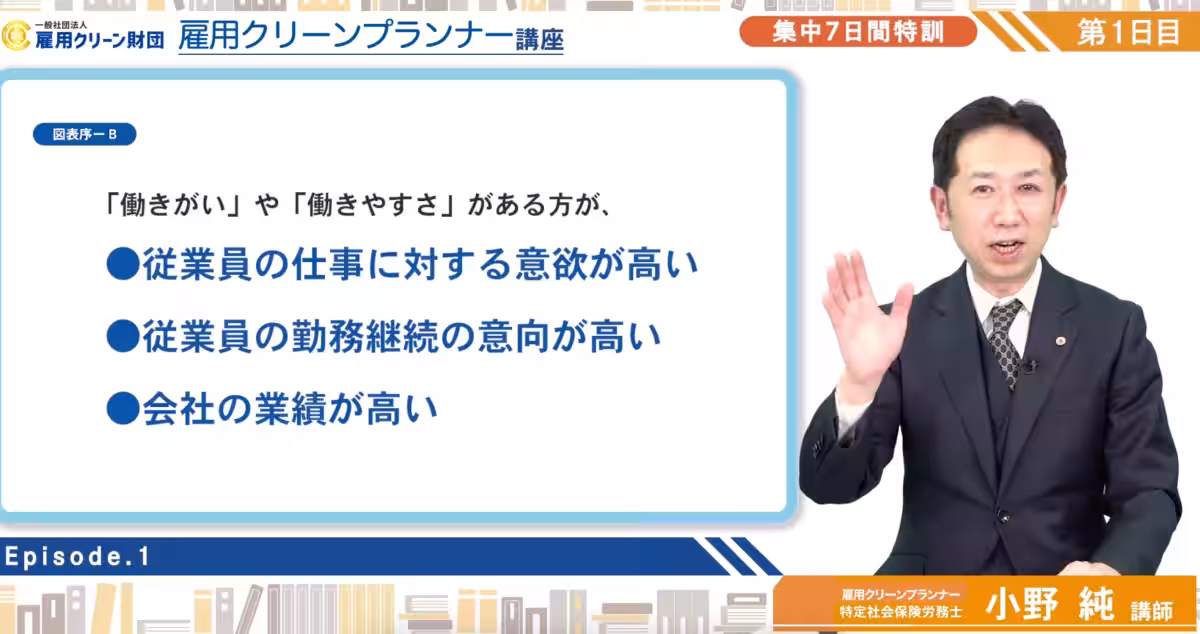 一般社団法人
雇用クリーン財団

雇用クリーンプランナー講座

集中7日間特訓

第1日目

図表序ーB

「働きがい」や「働きやすさ」がある方が、

●従業員の仕事に対する意欲が高い

●従業員の勤務継続の意向が高い

●会社の業績が高い

Episode.1

雇用クリーンプランナー
特定社会保険労務士
小野 純 講師